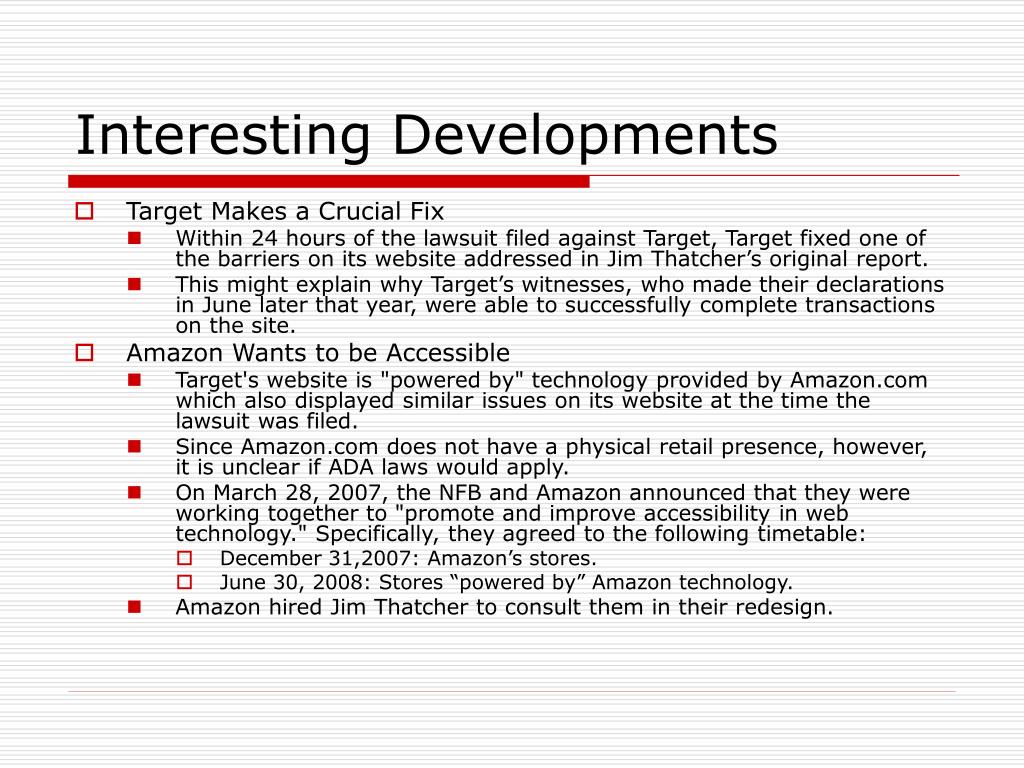 Interesting Developments

Target Makes a Crucial Fix

Within 24 hours of the lawsuit filed against Target, Target fixed one of the barriers on its website addressed in Jim Thatcher’s original report.

This might explain why Target’s witnesses, who made their declarations in June later that year, were able to successfully complete transactions on the site.

Amazon Wants to be Accessible

Target's website is "powered by" technology provided by Amazon.com which also displayed similar issues on its website at the time the lawsuit was filed.

Since Amazon.com does not have a physical retail presence, however, it is unclear if ADA laws would apply.

On March 28, 2007, the NFB and Amazon announced that they were working together to "promote and improve accessibility in web technology." Specifically, they agreed to the following timetable:

December 31,2007: Amazon’s stores.

June 30, 2008: Stores “powered by” Amazon technology.

Amazon hired Jim Thatcher to consult them in their redesign.